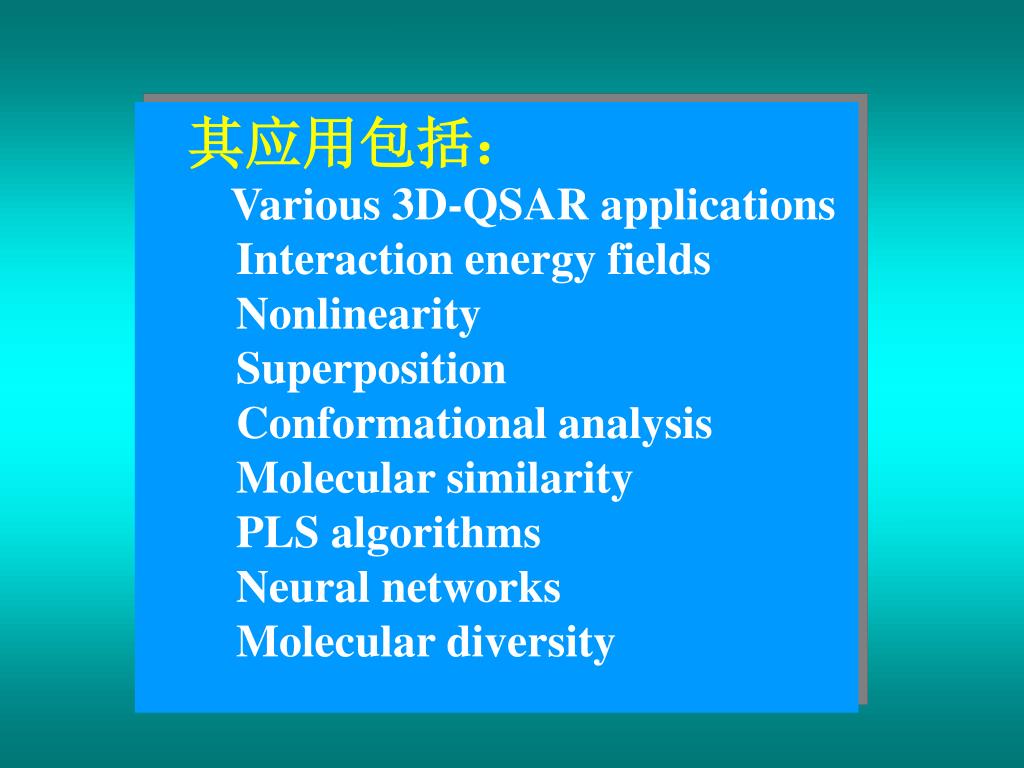 其应用包括：

Various 3D-QSAR applications
Interaction energy fields
Nonlinearity
Superposition
Conformational analysis
Molecular similarity
PLS algorithms
Neural networks
Molecular diversity